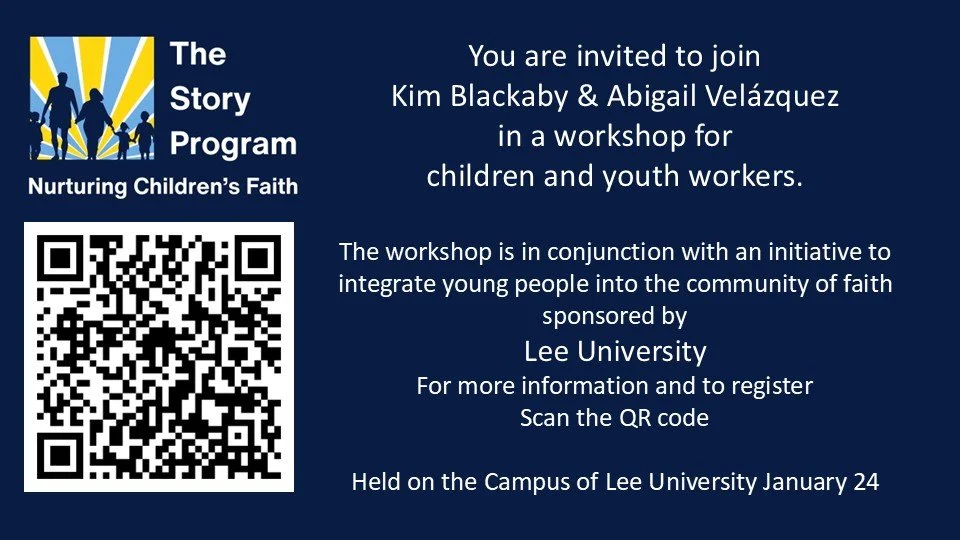 The Story Program
Nurturing Children's Faith

You are invited to join Kim Blackaby & Abigail Velázquez in a workshop for children and youth workers.

The workshop is in conjunction with an initiative to integrate young people into the community of faith sponsored by
Lee University
For more information and to register
Scan the QR code

Held on the Campus of Lee University January 24